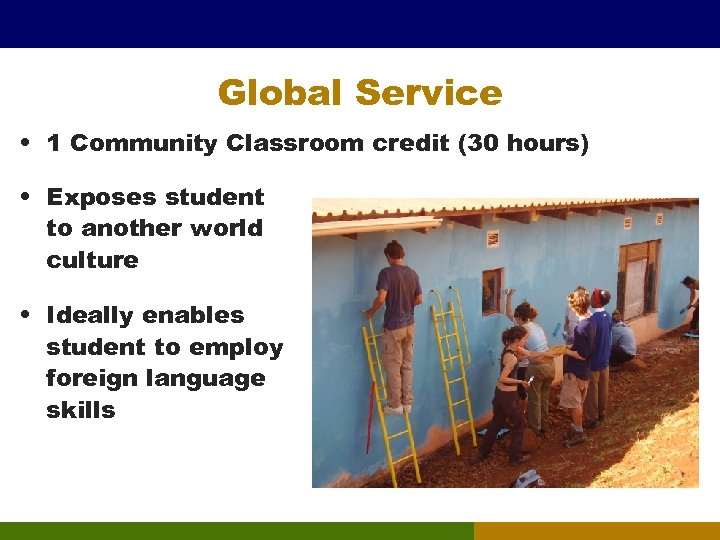 Global Service

• 1 Community Classroom credit (30 hours)

• Exposes student to another world culture

• Ideally enables student to employ foreign language skills